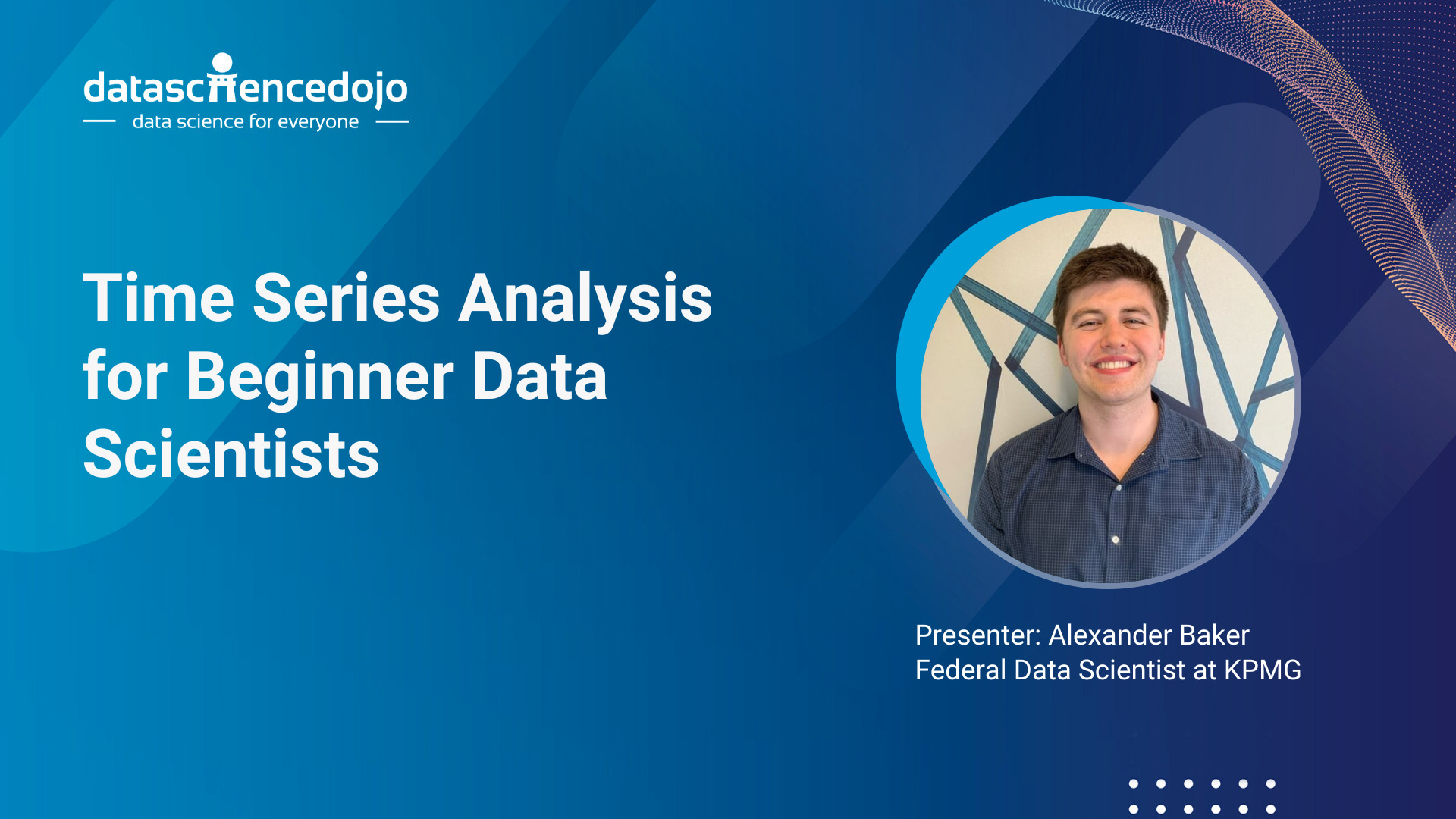 datasciencedojo
data science for everyone

Time Series Analysis for Beginner Data Scientists

Presenter: Alexander Baker
Federal Data Scientist at KPMG